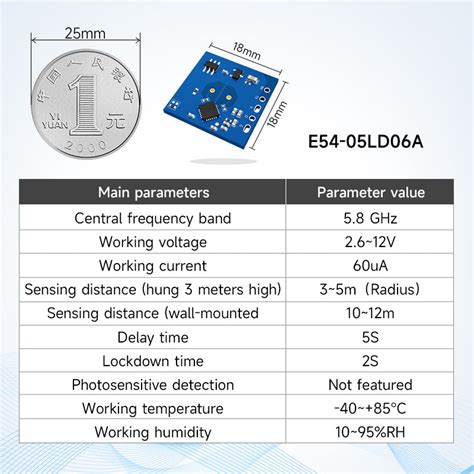 25mm

中国人民银行
1
YI YUAN 元
2000

18mm
18mm

E54-05LD06A

| Main parameters | Parameter value |
|---|---|
| Central frequency band | 5.8 GHz |
| Working voltage | 2.6~12V |
| Working current | 60uA |
| Sensing distance (hung 3 meters high) | 3~5m（Radius) |
| Sensing distance (wall-mounted | 10~12m |
| Delay time | 5S |
| Lockdown time | 2S |
| Photosensitive detection | Not featured |
| Working temperature | -40~+85°C |
| Working humidity | 10~95%RH |